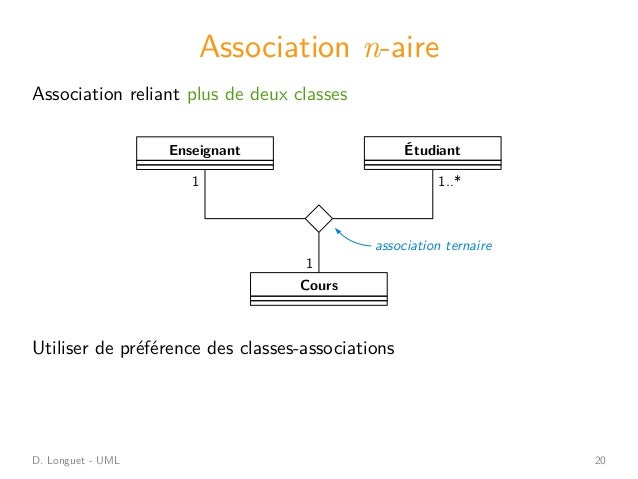 Association $n$-aire

Association reliant plus de deux classes

Enseignant

Étudiant

1

1..*

association ternaire

1

Cours

Utiliser de préférence des classes-associations

D. Longuet - UML

20